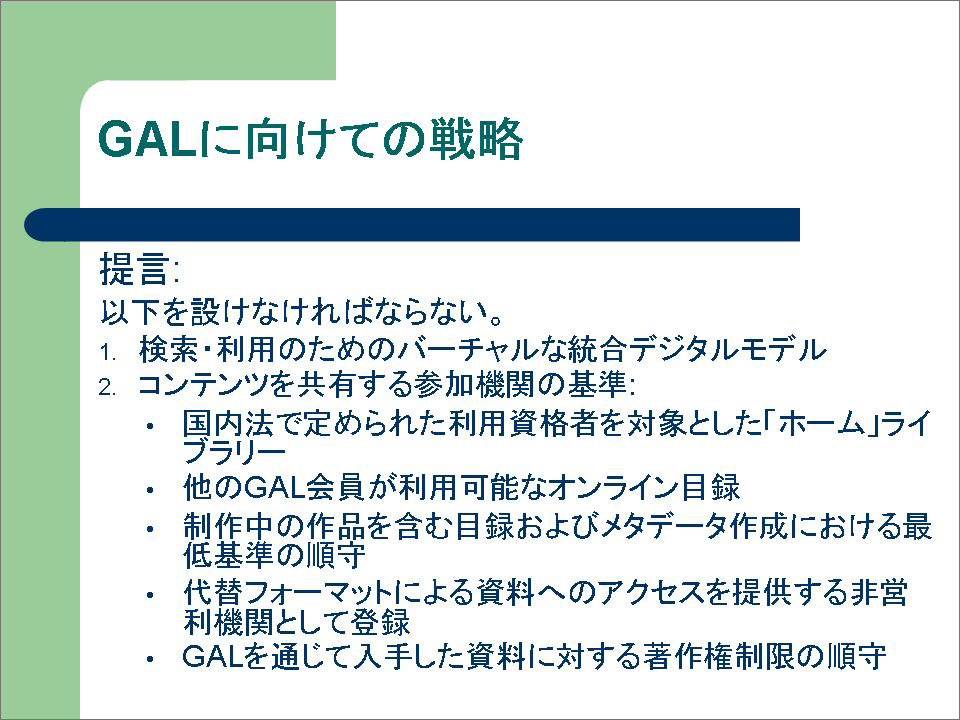 GALに向けての戦略

提言:

以下を設けなければならない。

1. 検索・利用のためのバーチャルな統合デジタルモデル
2. コンテンツを共有する参加機関の基準:
   • 国内法で定められた利用資格者を対象とした「ホーム」ライブラリー
   • 他のGAL会員が利用可能なオンライン目録
   • 制作中の作品を含む目録およびメタデータ作成における最低基準の順守
   • 代替フォーマットによる資料へのアクセスを提供する非営利機関として登録
   • GALを通じて入手した資料に対する著作権制限の順守